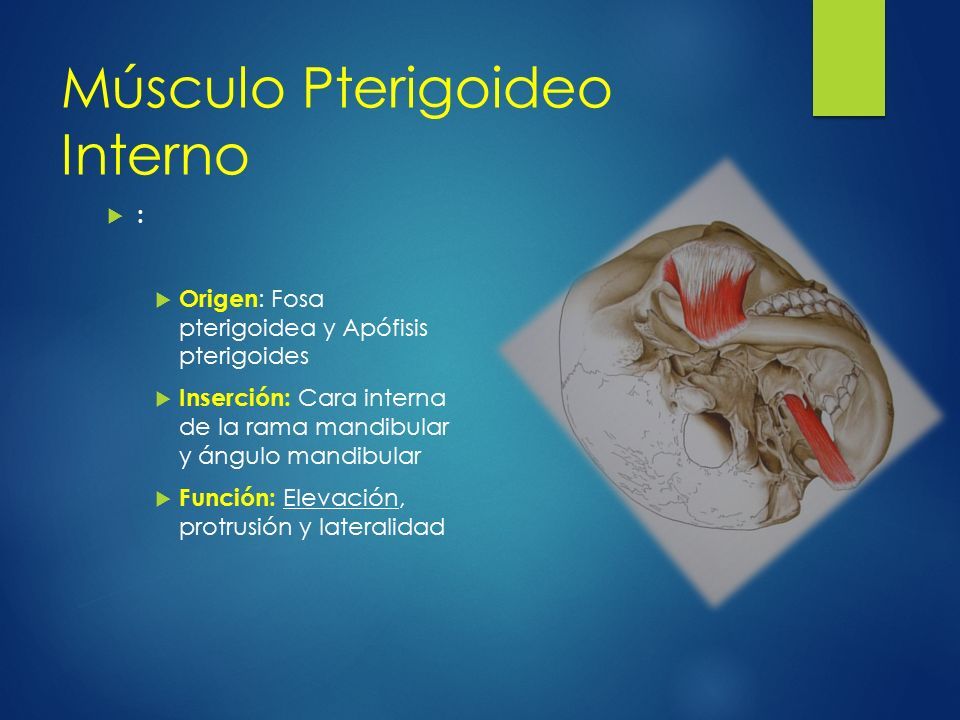 Músculo Pterigoideo Interno

:

Origen: Fosa pterigoidea y Apófisis pterigoides

Inserción: Cara interna de la rama mandibular y ángulo mandibular

Función: Elevación, protrusión y lateralidad